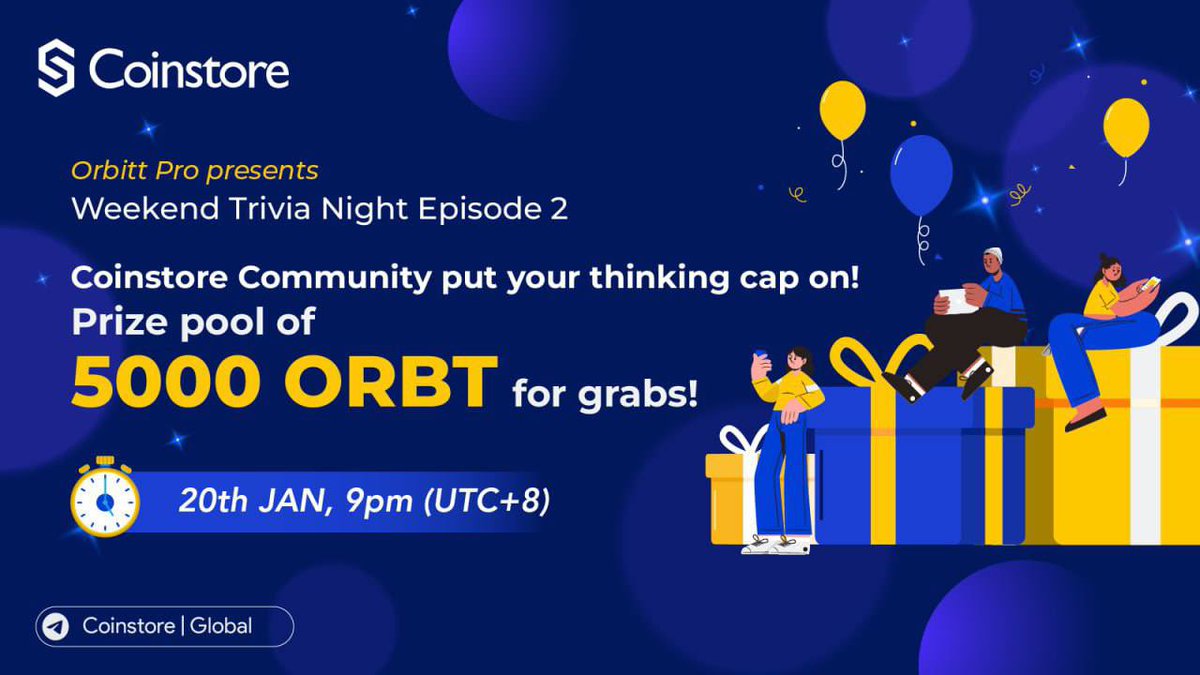 Coinstore

Orbitt Pro presents
Weekend Trivia Night Episode 2

Coinstore Community put your thinking cap on!
Prize pool of
5000 ORBT for grabs!

20th JAN, 9pm (UTC+8)

Coinstore | Global